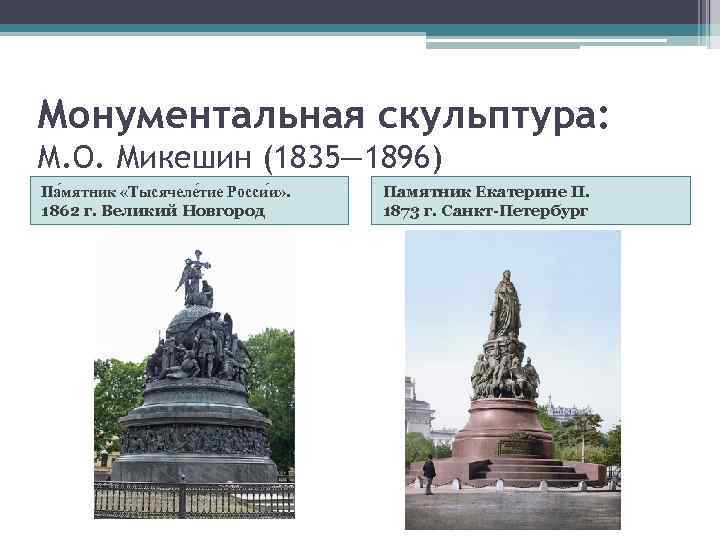 Монументальная скульптура:
М.О. Микешин (1835—1896)

Па́мятник «Тысячеле́тие Росси́и».
1862 г. Великий Новгород

Памятник Екатерине II.
1873 г. Санкт-Петербург